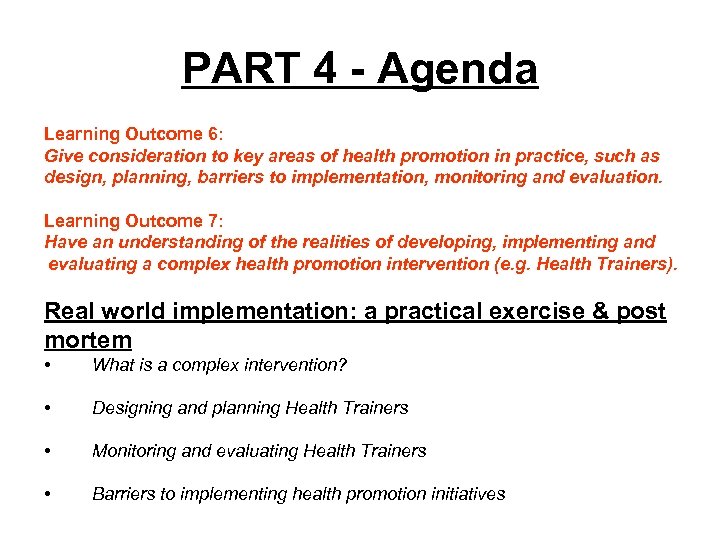 PART 4 - Agenda

Learning Outcome 6:
Give consideration to key areas of health promotion in practice, such as design, planning, barriers to implementation, monitoring and evaluation.

Learning Outcome 7:
Have an understanding of the realities of developing, implementing and evaluating a complex health promotion intervention (e.g. Health Trainers).

Real world implementation: a practical exercise & post mortem

• What is a complex intervention?

• Designing and planning Health Trainers

• Monitoring and evaluating Health Trainers

• Barriers to implementing health promotion initiatives